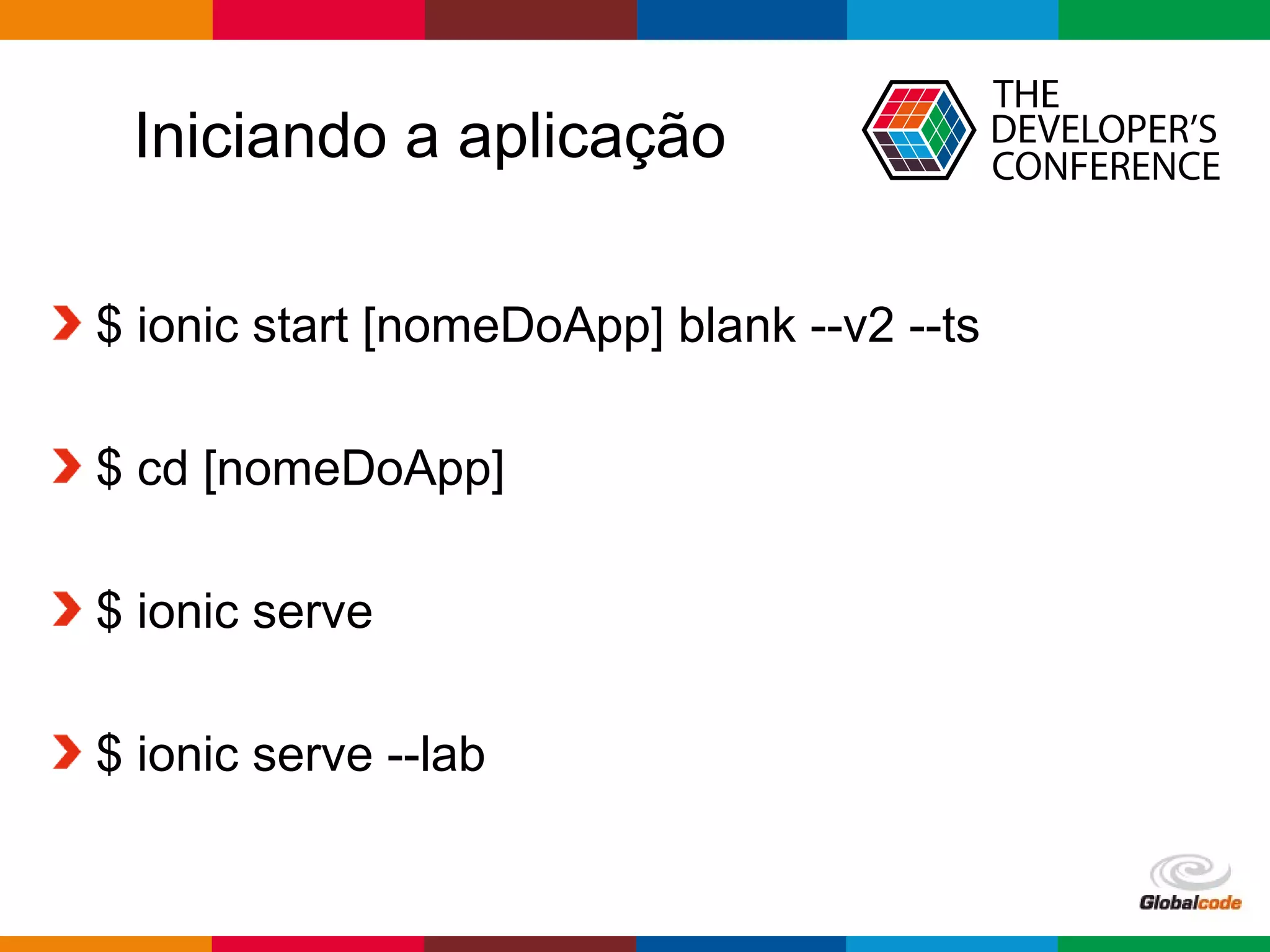 Iniciando a aplicação

THE DEVELOPER'S CONFERENCE

$ ionic start [nomeDoApp] blank --v2 --ts

$ cd [nomeDoApp]

$ ionic serve

$ ionic serve --lab

Globalcode